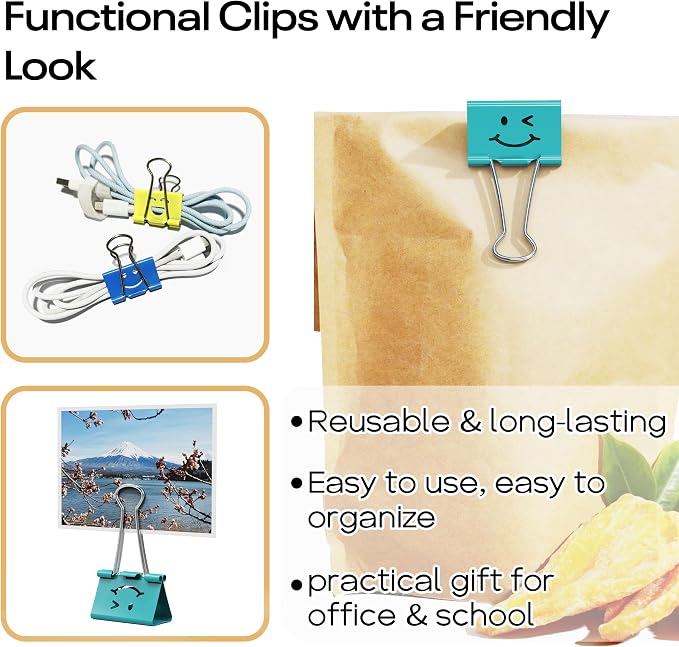 Functional Clips with a Friendly Look

• Reusable & long-lasting

• Easy to use, easy to organize

• practical gift for office & school